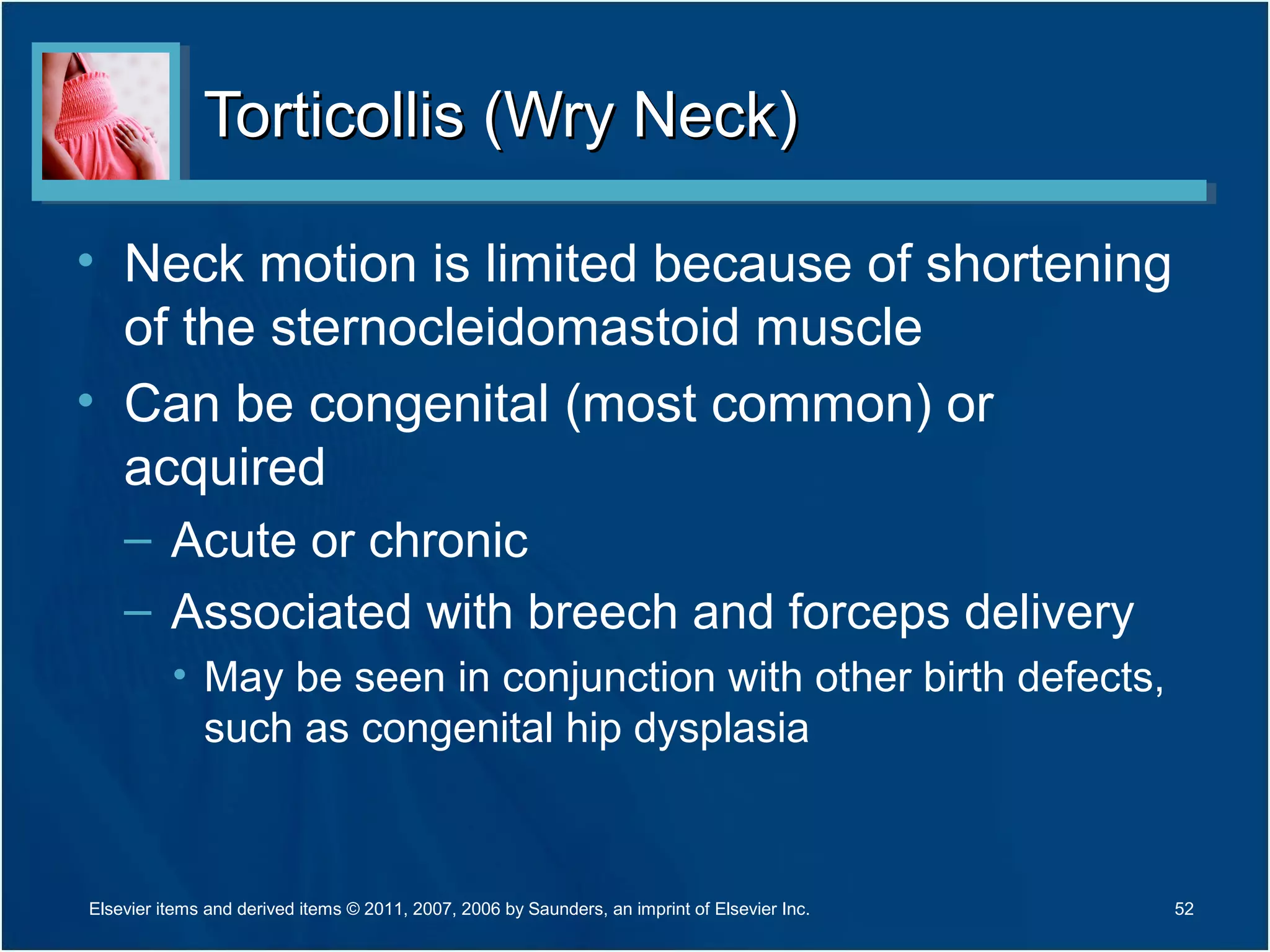 Torticollis (Wry Neck)

• Neck motion is limited because of shortening of the sternocleidomastoid muscle

• Can be congenital (most common) or acquired

– Acute or chronic

– Associated with breech and forceps delivery

• May be seen in conjunction with other birth defects, such as congenital hip dysplasia

Elsevier items and derived items © 2011, 2007, 2006 by Saunders, an imprint of Elsevier Inc.

52